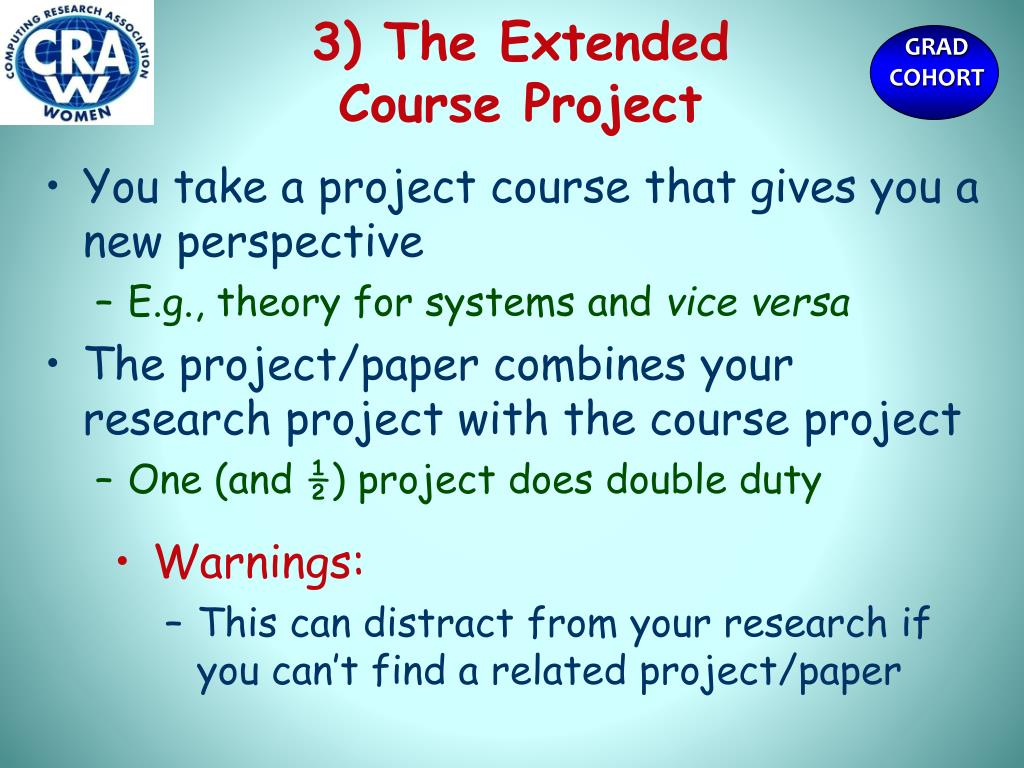 COMPUTING RESEARCH ASSOCIATION
CRA
W
WOMEN

3) The Extended Course Project

GRAD COHORT

• You take a project course that gives you a new perspective
– E.g., theory for systems and vice versa
• The project/paper combines your research project with the course project
– One (and ½) project does double duty

• Warnings:
– This can distract from your research if you can't find a related project/paper